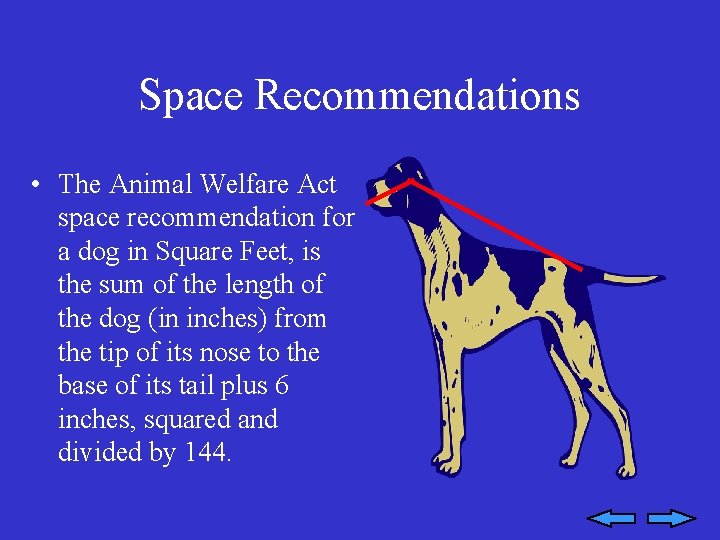 Space Recommendations

• The Animal Welfare Act space recommendation for a dog in Square Feet, is the sum of the length of the dog (in inches) from the tip of its nose to the base of its tail plus 6 inches, squared and divided by 144.